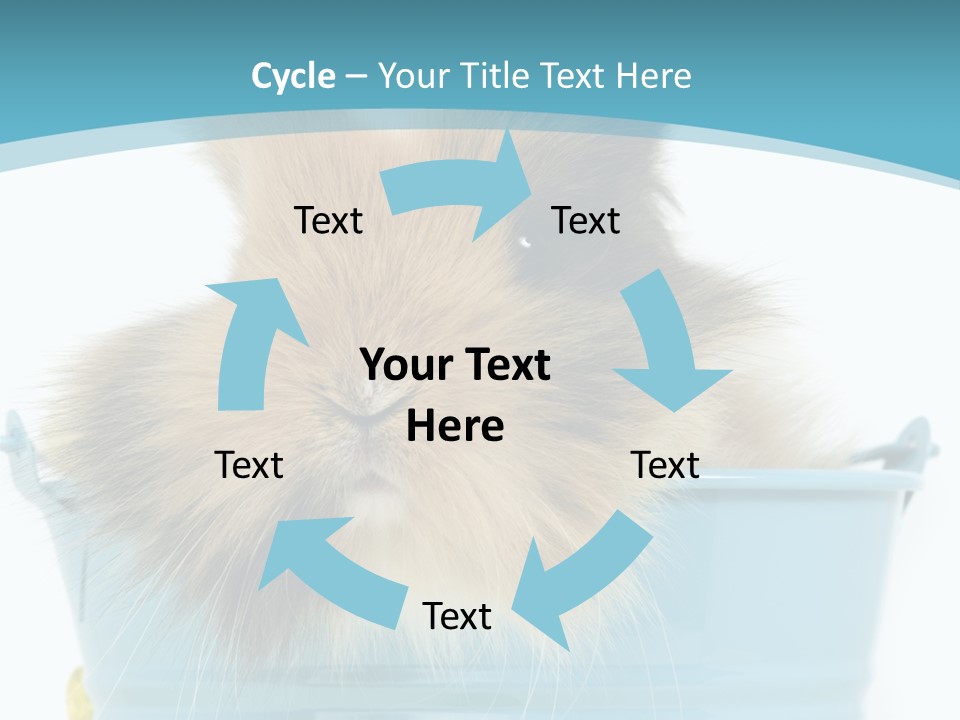 Cycle – Your Title Text Here

Text

Text

Your Text Here

Text

Text

Text